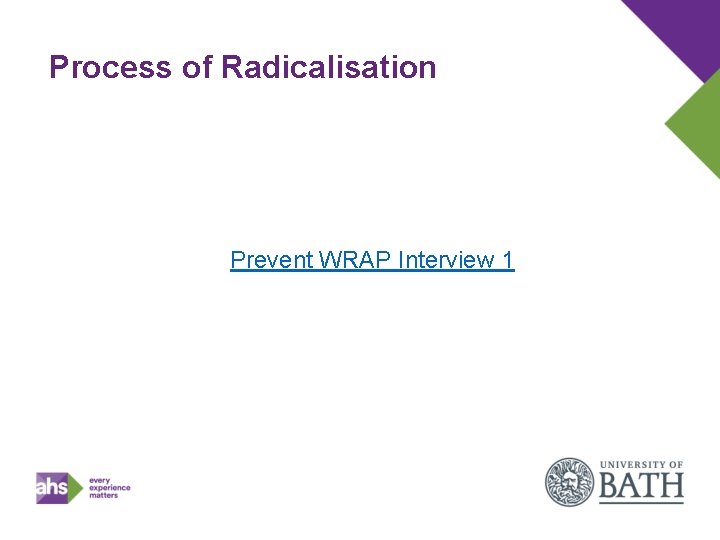 Process of Radicalisation

Prevent WRAP Interview 1

ahs every experience matters

UNIVERSITY OF BATH